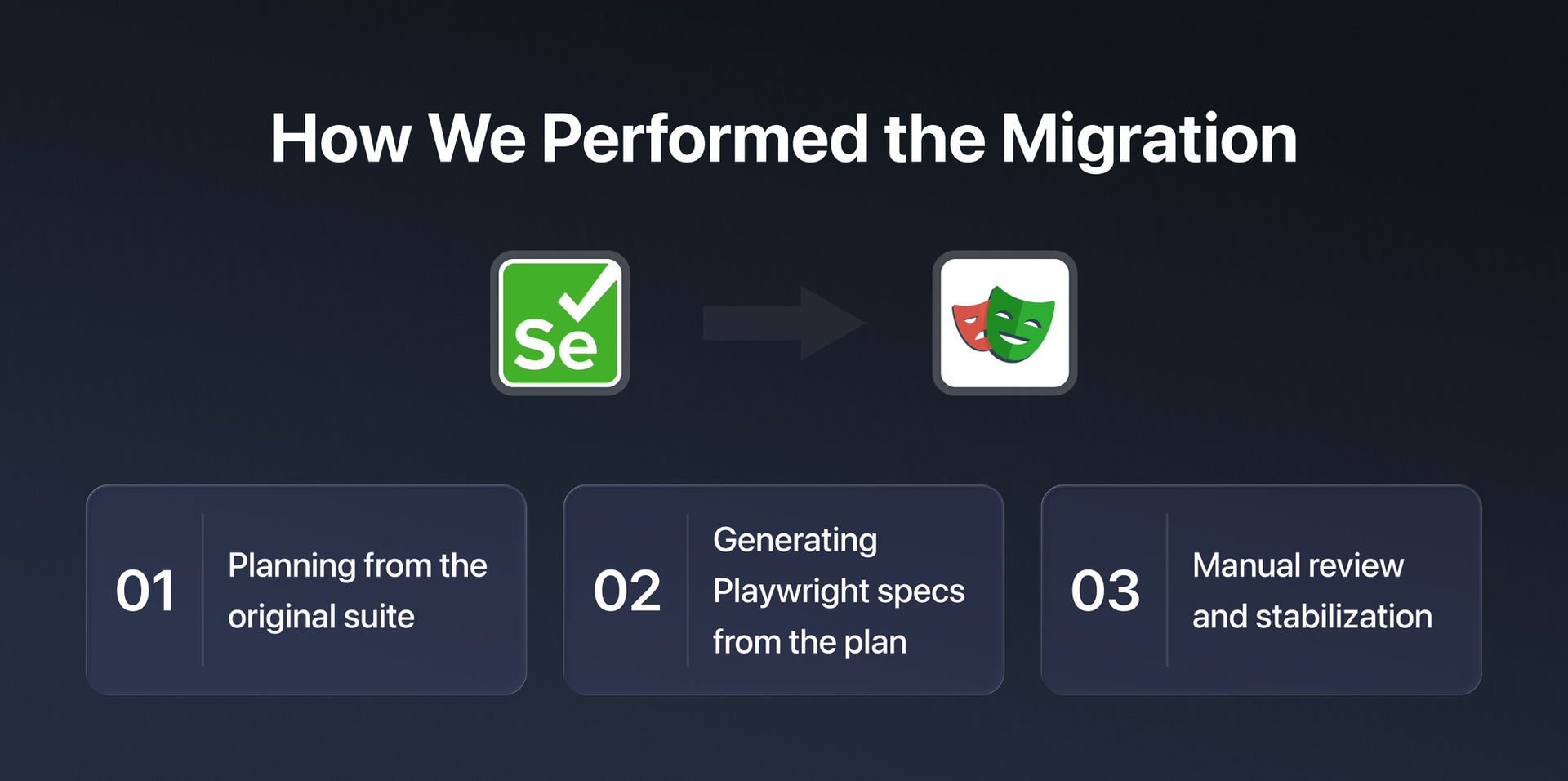 How We Performed the Migration

Se

01 Planning from the original suite

02 Generating Playwright specs from the plan

03 Manual review and stabilization